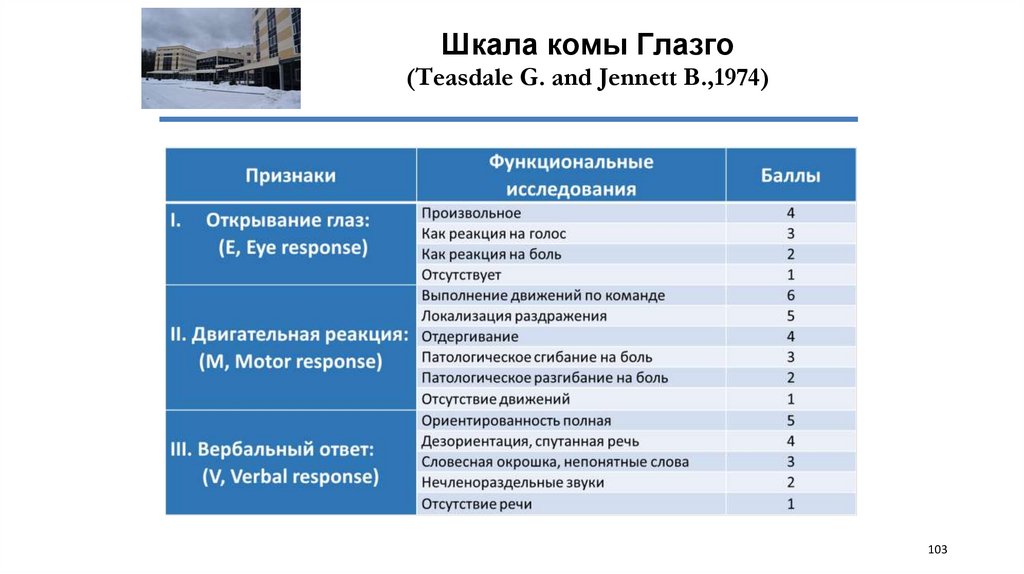 Шкала комы Глазго
(Teasdale G. and Jennett B.,1974)

| Признаки | Функциональные исследования | Баллы |
|---|---|---|
| I. Открывание глаз: (E, Eye response) | Произвольное | 4 |
| | Как реакция на голос | 3 |
| | Как реакция на боль | 2 |
| | Отсутствует | 1 |
| II. Двигательная реакция: (M, Motor response) | Выполнение движений по команде | 6 |
| | Локализация раздражения | 5 |
| | Отдергивание | 4 |
| | Патологическое сгибание на боль | 3 |
| | Патологическое разгибание на боль | 2 |
| | Отсутствие движений | 1 |
| III. Вербальный ответ: (V, Verbal response) | Ориентированность полная | 5 |
| | Дезориентация, спутанная речь | 4 |
| | Словесная окрошка, непонятные слова | 3 |
| | Нечленораздельные звуки | 2 |
| | Отсутствие речи | 1 |

103